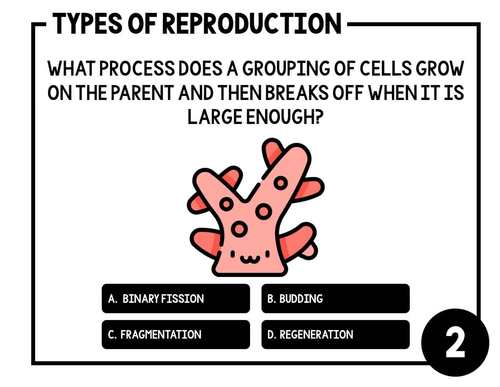 TYPES OF REPRODUCTION

WHAT PROCESS DOES A GROUPING OF CELLS GROW ON THE PARENT AND THEN BREAKS OFF WHEN IT IS LARGE ENOUGH?

A. BINARY FISSION
B. BUDDING
C. FRAGMENTATION
D. REGENERATION

2